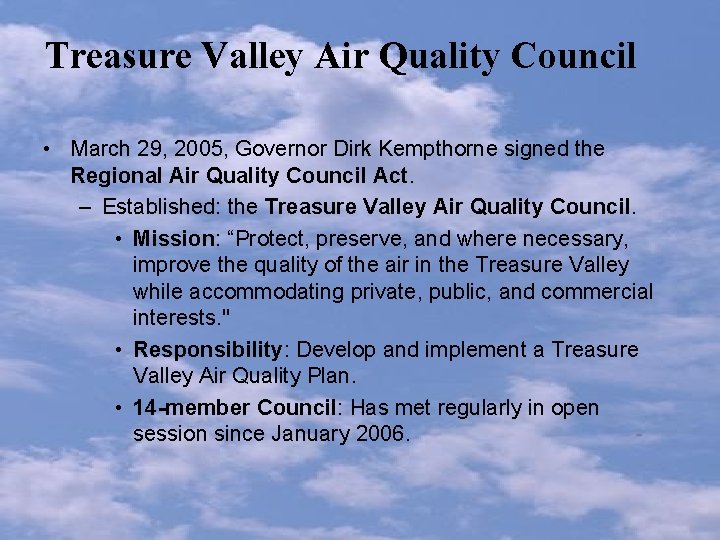 Treasure Valley Air Quality Council

• March 29, 2005, Governor Dirk Kempthorne signed the Regional Air Quality Council Act.

– Established: the Treasure Valley Air Quality Council.

• Mission: “Protect, preserve, and where necessary, improve the quality of the air in the Treasure Valley while accommodating private, public, and commercial interests."

• Responsibility: Develop and implement a Treasure Valley Air Quality Plan.

• 14-member Council: Has met regularly in open session since January 2006.